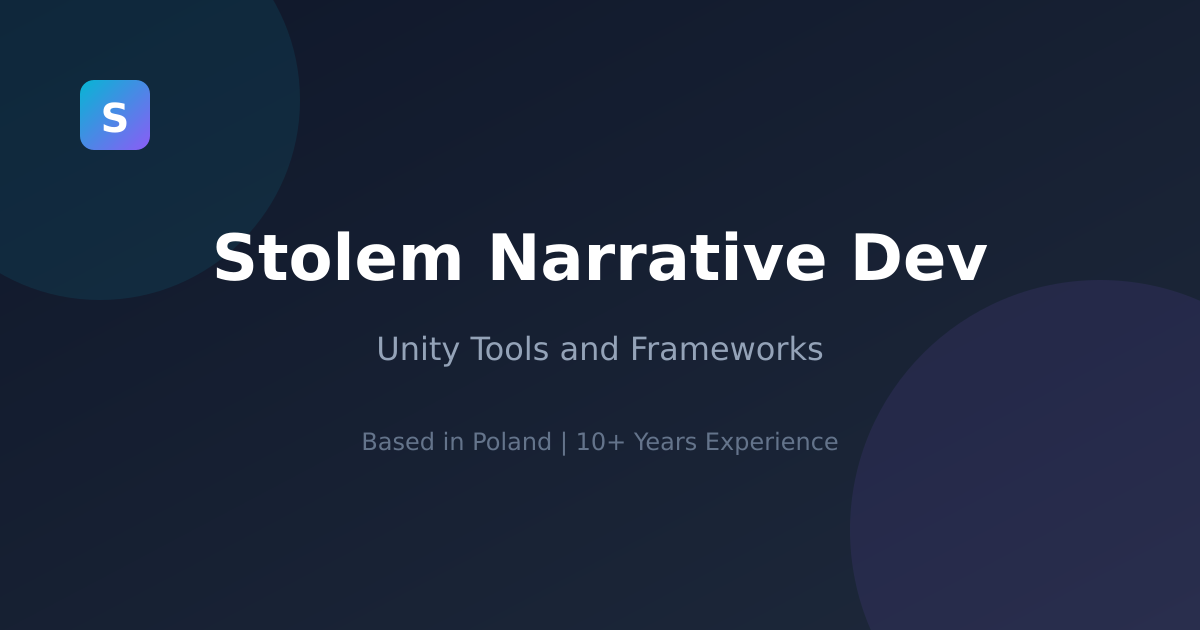 S

Stolem Narrative Dev

Unity Tools and Frameworks

Based in Poland | 10+ Years Experience